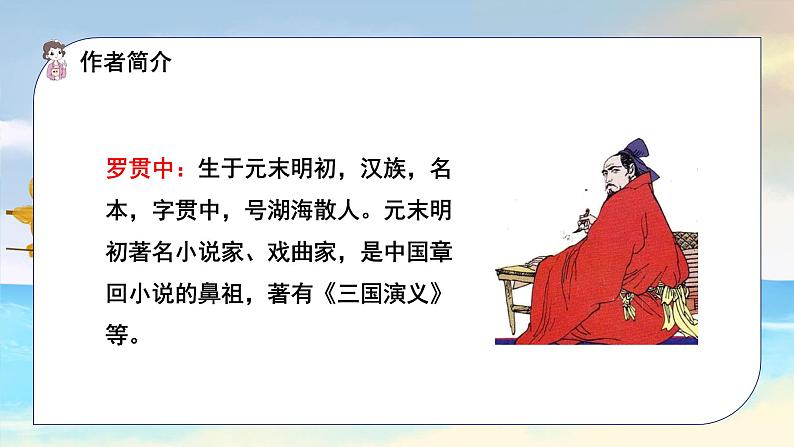 作者简介

罗贯中：生于元末明初，汉族，名本，字贯中，号湖海散人。元末明初著名小说家、戏曲家，是中国章回小说的鼻祖，著有《三国演义》等。